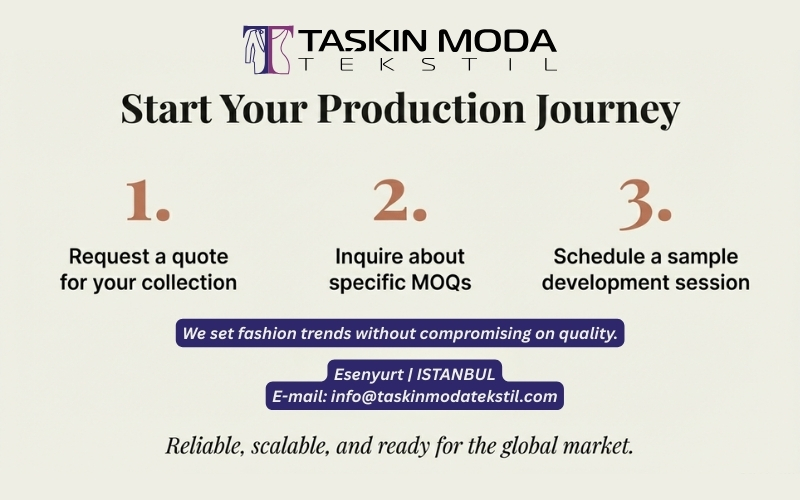 TASKIN MODA
TEKSTIL

Start Your Production Journey

1.
Request a quote for your collection

2.
Inquire about specific MOQs

3.
Schedule a sample development session

We set fashion trends without compromising on quality.

Esenyurt | ISTANBUL
E-mail: info@taskinmodatekstil.com

Reliable, scalable, and ready for the global market.